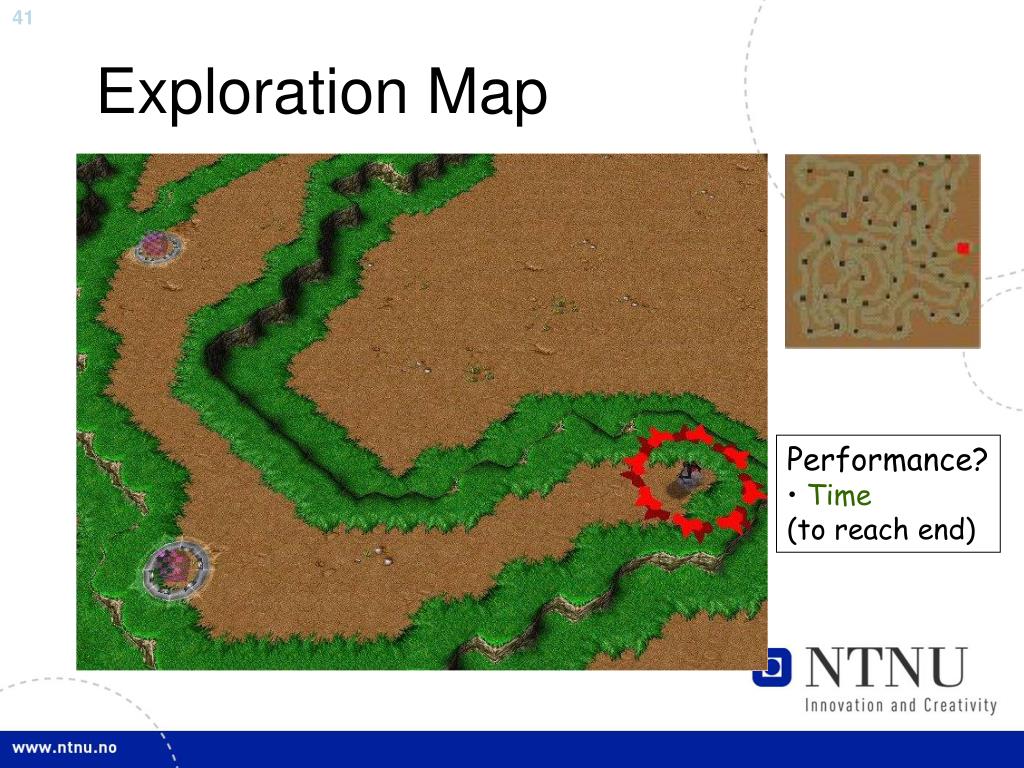 41

Exploration Map

Performance?
• Time
(to reach end)

NTNU
Innovation and Creativity

www.ntnu.no